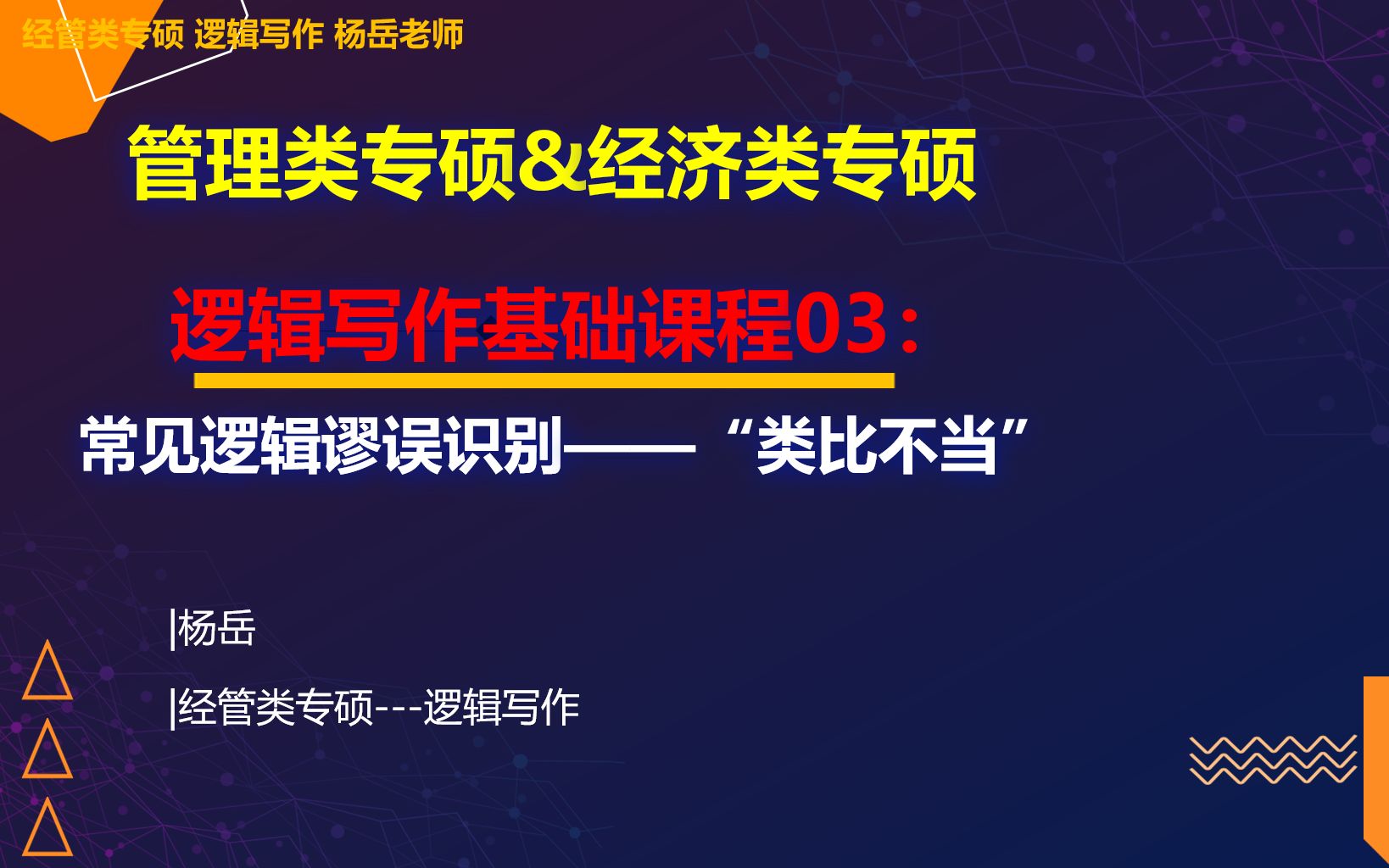 经管类专硕 逻辑写作 杨岳老师

管理类专硕&经济类专硕

逻辑写作基础课程03：

常见逻辑谬误识别——“类比不当”

|杨岳

|经管类专硕---逻辑写作